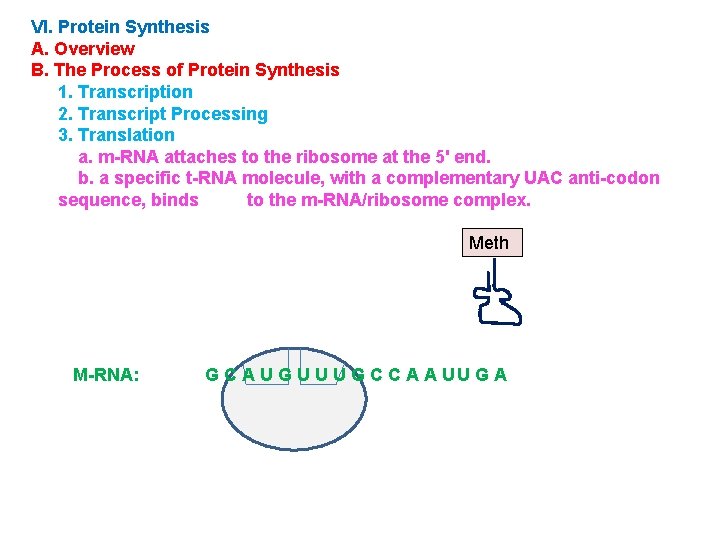 VI. Protein Synthesis
A. Overview
B. The Process of Protein Synthesis
1. Transcription
2. Transcript Processing
3. Translation
a. m-RNA attaches to the ribosome at the 5' end.
b. a specific t-RNA molecule, with a complementary UAC anti-codon sequence, binds to the m-RNA/ribosome complex.

Meth

M-RNA: G C A U G U U U G C C A A U U G A